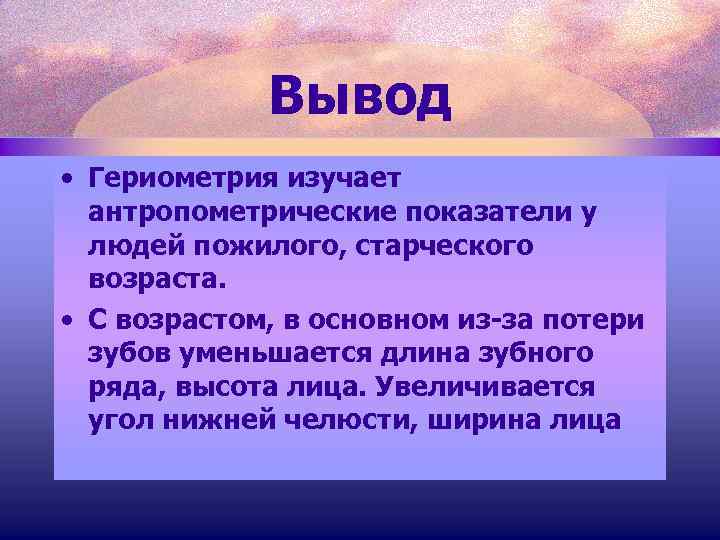 Вывод

• Гериометрия изучает антропометрические показатели у людей пожилого, старческого возраста.

• С возрастом, в основном из-за потери зубов уменьшается длина зубного ряда, высота лица. Увеличивается угол нижней челюсти, ширина лица